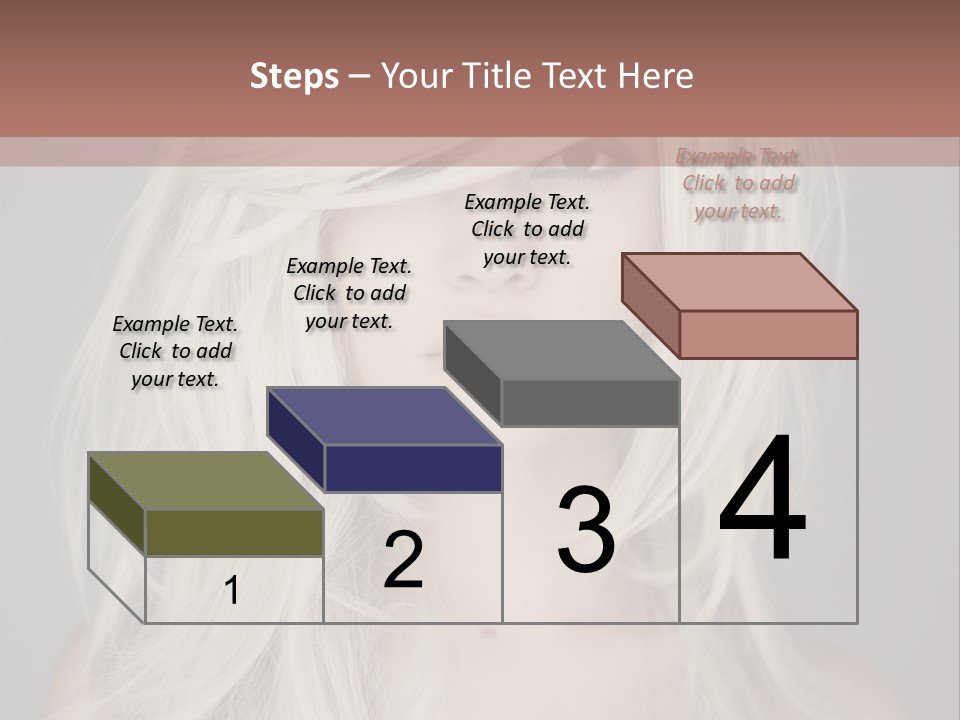 Steps – Your Title Text Here

Example Text. Click to add your text.

Example Text. Click to add your text.

Example Text. Click to add your text.

Example Text. Click to add your text.

1

2

3

4